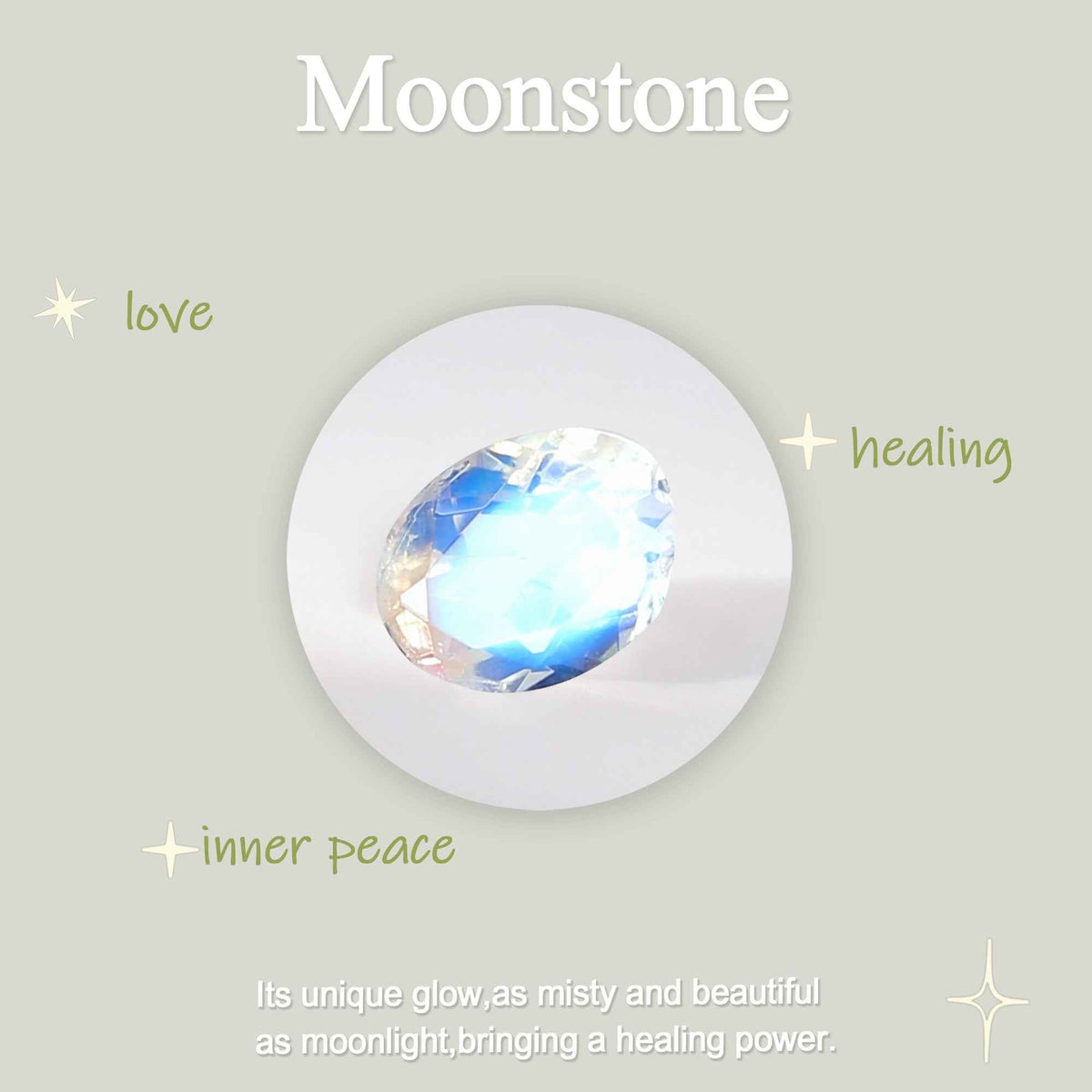 Moonstone

love

healing

inner peace

Its unique glow,as misty and beautiful as moonlight,bringing a healing power.